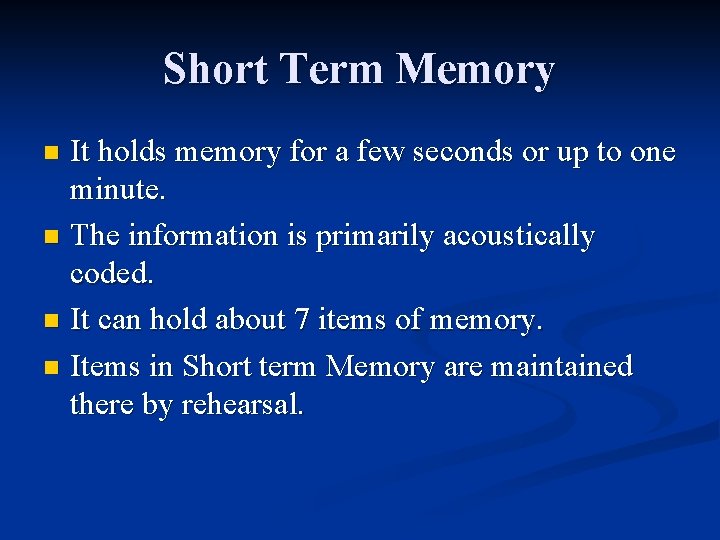 Short Term Memory

- It holds memory for a few seconds or up to one minute.
- The information is primarily acoustically coded.
- It can hold about 7 items of memory.
- Items in Short term Memory are maintained there by rehearsal.